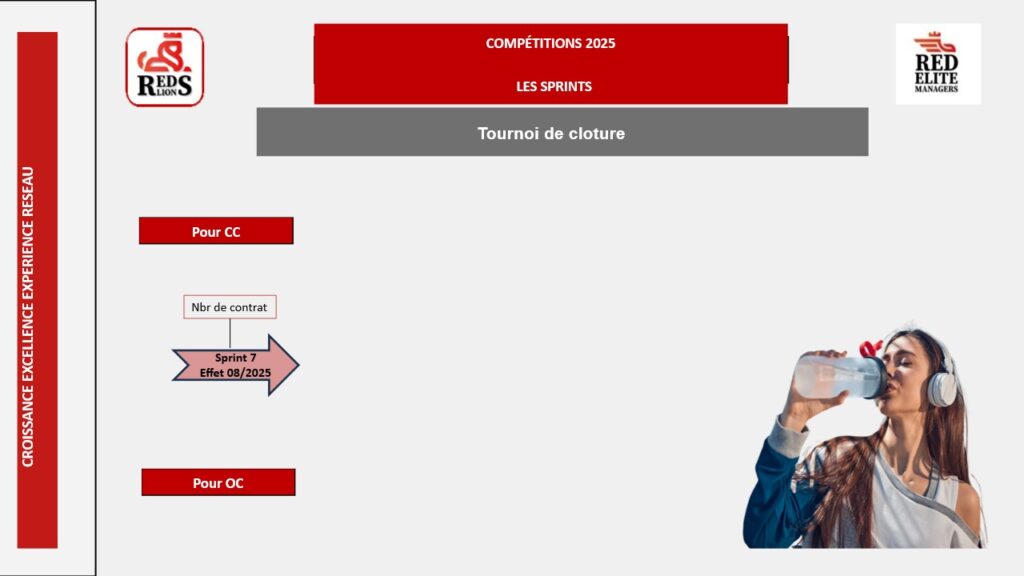 CROISSANCE EXCELLENCE EXPERIENCE RESEAU

REDS LION

COMPÉTITIONS 2025

LES SPRINTS

RED ELITE MANAGERS

Tournoi de cloture

Pour CC

Nbr de contrat

Sprint 7
Effet 08/2025

Pour OC